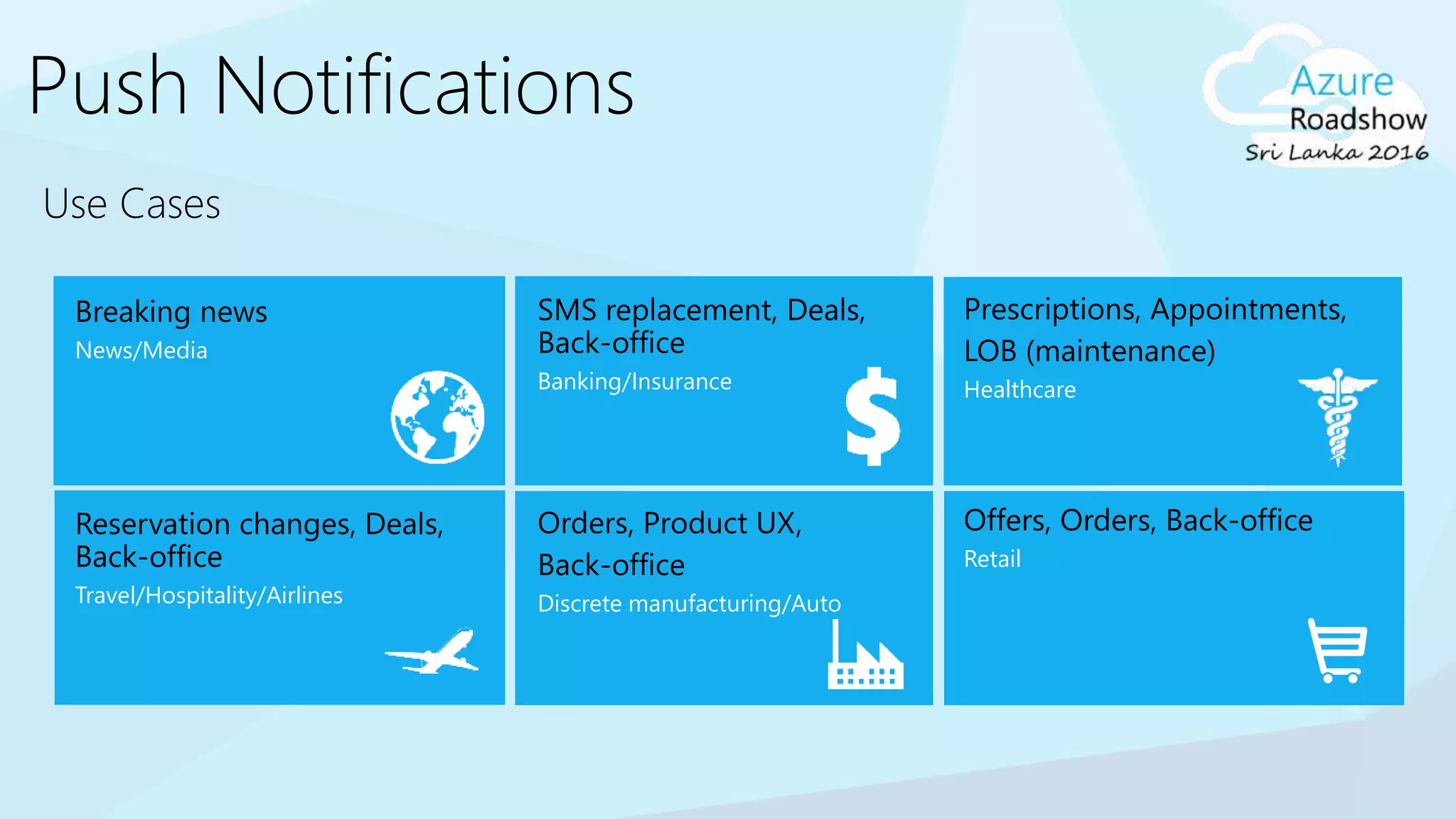 Push Notifications

Azure Roadshow Sri Lanka 2016

Use Cases

Breaking news
News/Media

SMS replacement, Deals, Back-office
Banking/Insurance

Prescriptions, Appointments, LOB (maintenance)
Healthcare

Reservation changes, Deals, Back-office
Travel/Hospitality/Airlines

Orders, Product UX, Back-office
Discrete manufacturing/Auto

Offers, Orders, Back-office
Retail